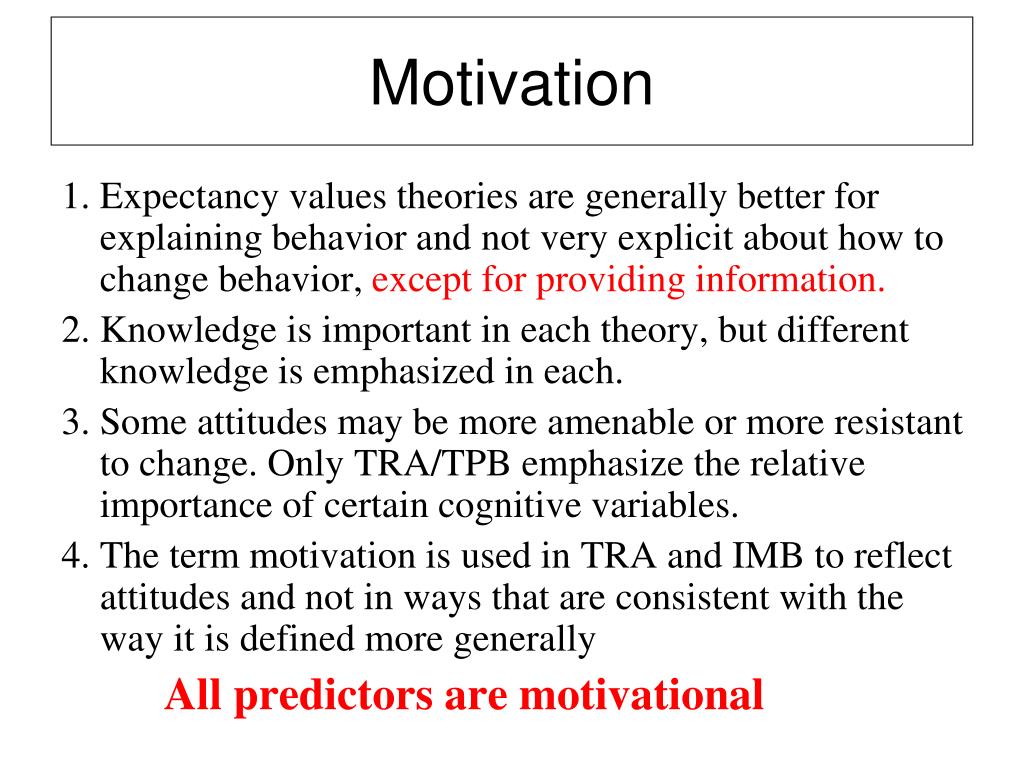 Motivation

1. Expectancy values theories are generally better for explaining behavior and not very explicit about how to change behavior, except for providing information.

2. Knowledge is important in each theory, but different knowledge is emphasized in each.

3. Some attitudes may be more amenable or more resistant to change. Only TRA/TPB emphasize the relative importance of certain cognitive variables.

4. The term motivation is used in TRA and IMB to reflect attitudes and not in ways that are consistent with the way it is defined more generally

All predictors are motivational